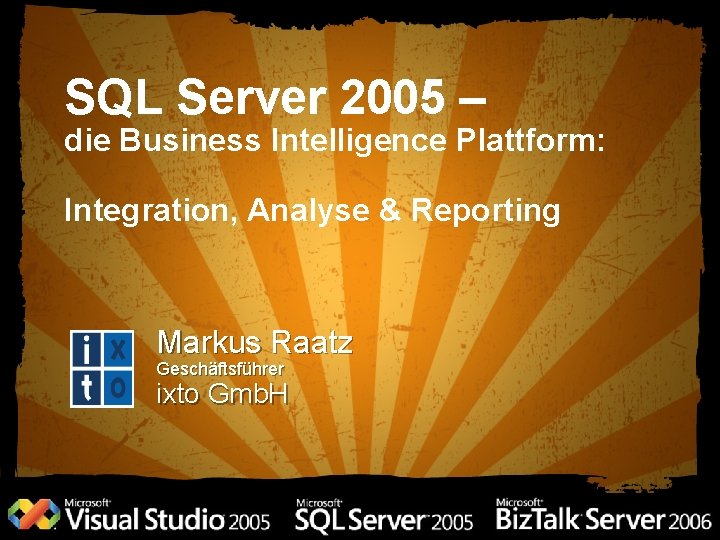 SQL Server 2005 –
die Business Intelligence Plattform:

Integration, Analyse & Reporting

i x
t o

Markus Raatz
Geschäftsführer
ixto GmbH

Microsoft Visual Studio 2005 Microsoft SQL Server 2005 Microsoft BizTalk Server 2006